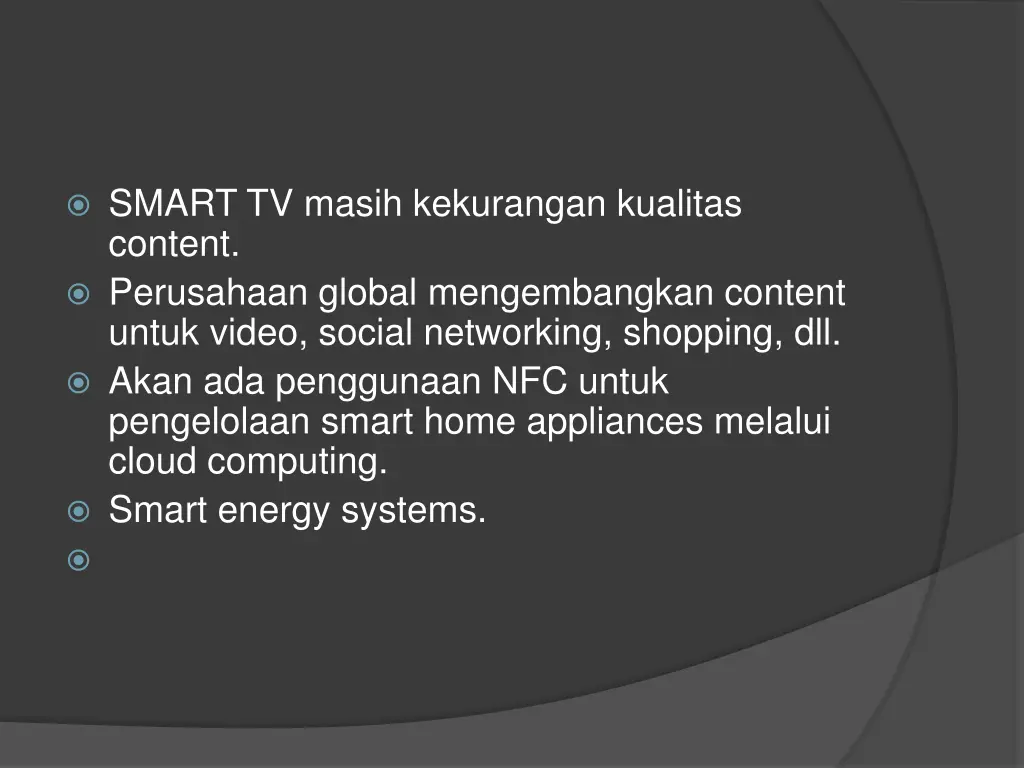 SMART TV masih kekurangan kualitas content.

Perusahaan global mengembangkan content untuk video, social networking, shopping, dll.

Akan ada penggunaan NFC untuk pengelolaan smart home appliances melalui cloud computing.

Smart energy systems.